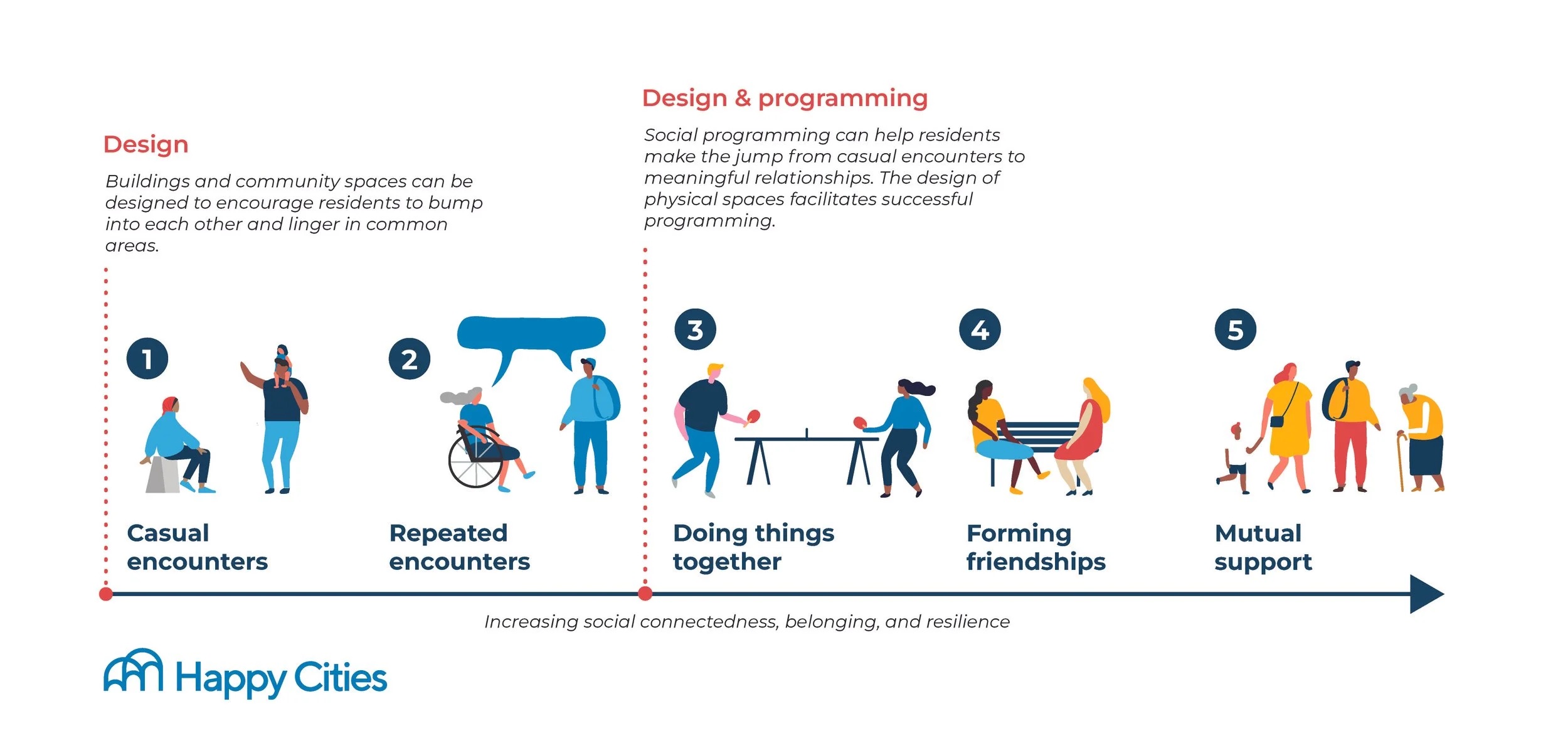 Design

Buildings and community spaces can be designed to encourage residents to bump into each other and linger in common areas.

Design & programming

Social programming can help residents make the jump from casual encounters to meaningful relationships. The design of physical spaces facilitates successful programming.

1
Casual encounters

2
Repeated encounters

3
Doing things together

4
Forming friendships

5
Mutual support

Increasing social connectedness, belonging, and resilience

Happy Cities